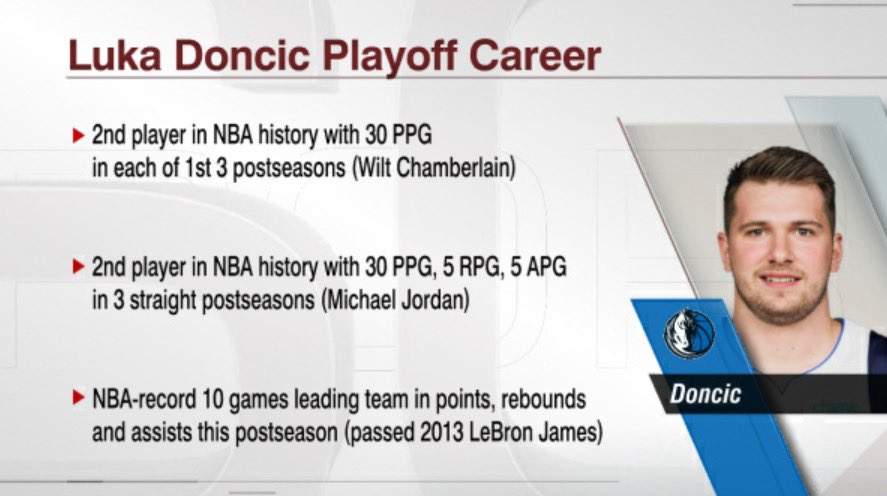 Luka Doncic Playoff Career

▸ 2nd player in NBA history with 30 PPG in each of 1st 3 postseasons (Wilt Chamberlain)

▸ 2nd player in NBA history with 30 PPG, 5 RPG, 5 APG in 3 straight postseasons (Michael Jordan)

▸ NBA-record 10 games leading team in points, rebounds and assists this postseason (passed 2013 LeBron James)

Doncic